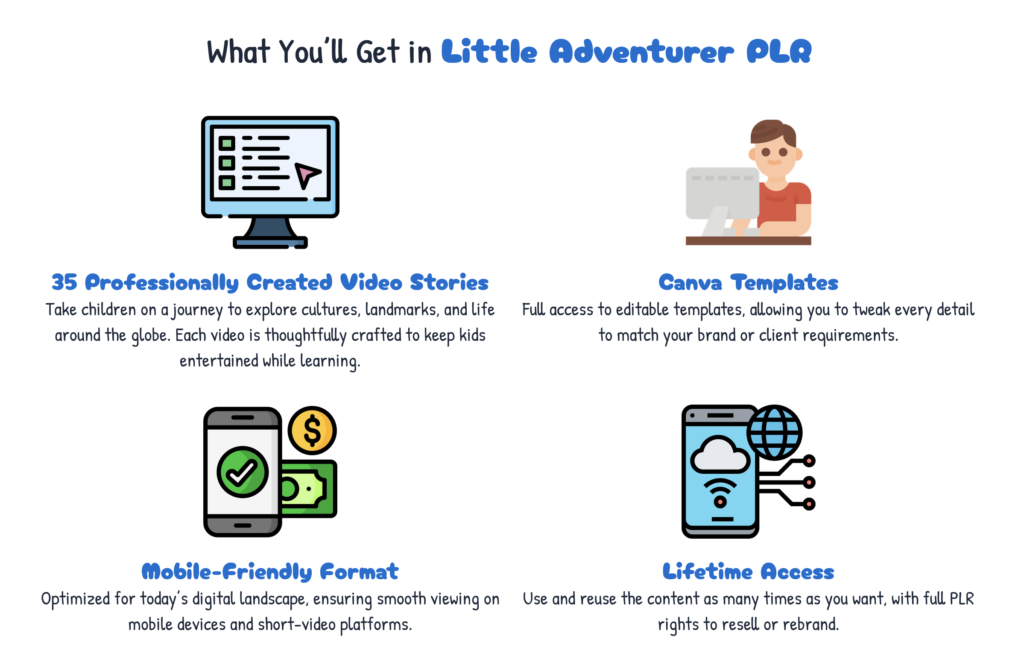 What You'll Get in Little Adventurer PLR

35 Professionally Created Video Stories
Take children on a journey to explore cultures, landmarks, and life around the globe. Each video is thoughtfully crafted to keep kids entertained while learning.

Canva Templates
Full access to editable templates, allowing you to tweak every detail to match your brand or client requirements.

Mobile-Friendly Format
Optimized for today's digital landscape, ensuring smooth viewing on mobile devices and short-video platforms.

Lifetime Access
Use and reuse the content as many times as you want, with full PLR rights to resell or rebrand.